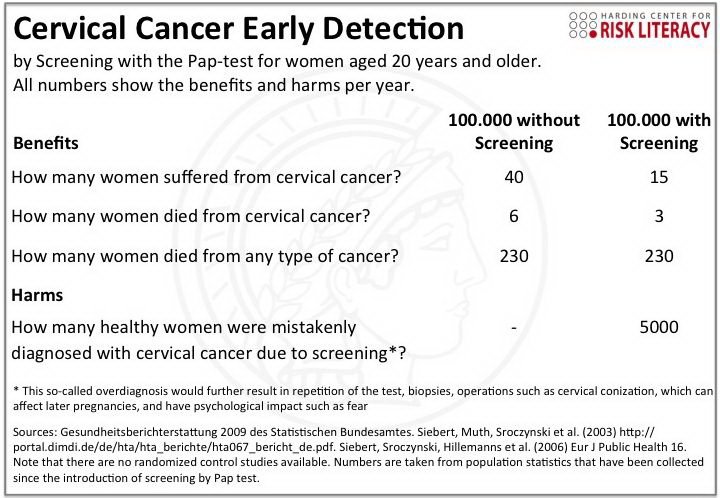 HARDING CENTER FOR RISK LITERACY

Cervical Cancer Early Detection

by Screening with the Pap-test for women aged 20 years and older.
All numbers show the benefits and harms per year.

| Benefits | 100.000 without Screening | 100.000 with Screening |
|---|---|---|
| How many women suffered from cervical cancer? | 40 | 15 |
| How many women died from cervical cancer? | 6 | 3 |
| How many women died from any type of cancer? | 230 | 230 |
| **Harms** | | |
| How many healthy women were mistakenly diagnosed with cervical cancer due to screening*? | - | 5000 |

* This so-called overdiagnosis would further result in repetition of the test, biopsies, operations such as cervical conization, which can affect later pregnancies, and have psychological impact such as fear

Sources: Gesundheitsberichterstattung 2009 des Statistischen Bundesamtes. Siebert, Muth, Sroczynski et al. (2003) http://portal.dimdi.de/de/hta/hta_berichte/hta067_bericht_de.pdf. Siebert, Sroczynski, Hillemanns et al. (2006) Eur J Public Health 16. Note that there are no randomized control studies available. Numbers are taken from population statistics that have been collected since the introduction of screening by Pap test.